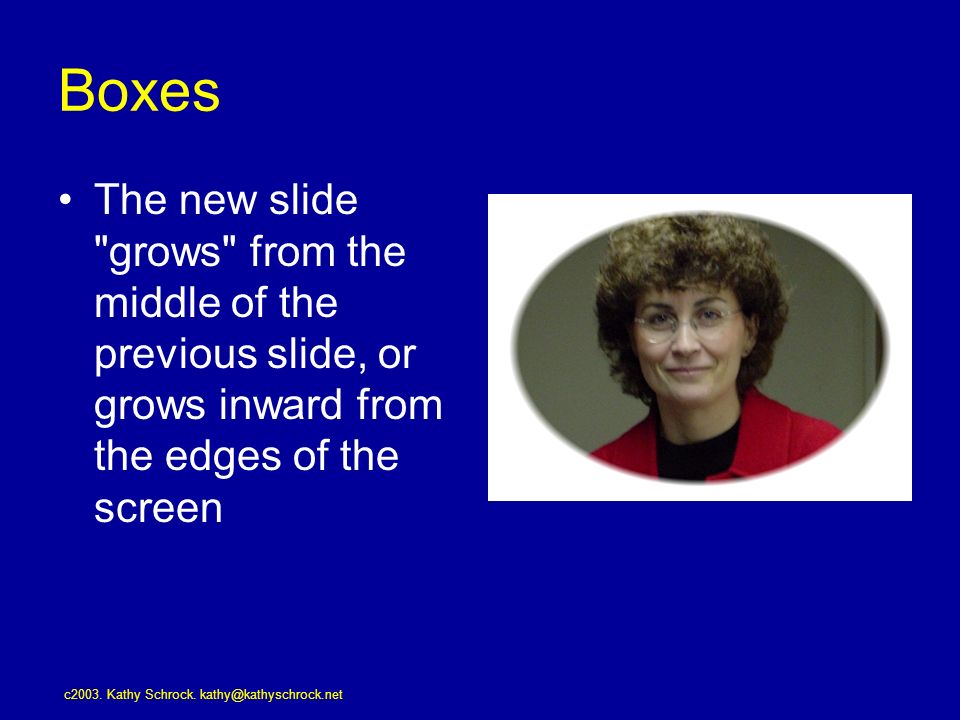 Boxes

• The new slide "grows" from the middle of the previous slide, or grows inward from the edges of the screen

c2003. Kathy Schrock. kathy@kathyschrock.net